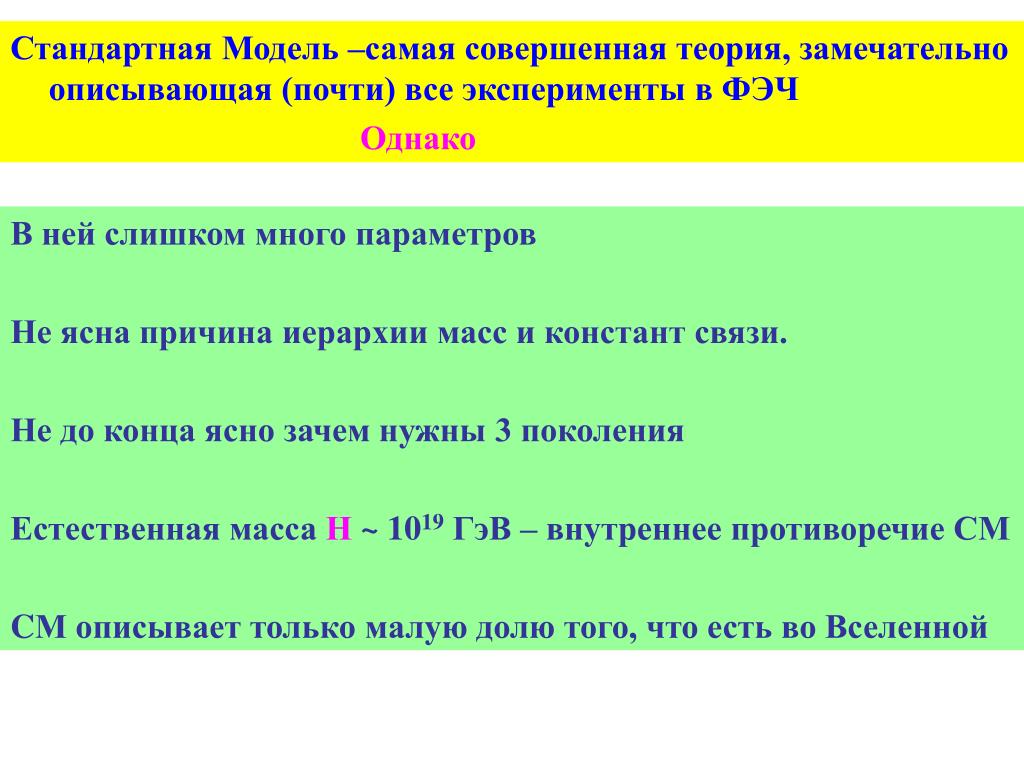 Стандартная Модель –самая совершенная теория, замечательно описывающая (почти) все эксперименты в ФЭЧ

Однако

В ней слишком много параметров

Не ясна причина иерархии масс и констант связи.

Не до конца ясно зачем нужны 3 поколения

Естественная масса H ~ $10^{19}$ ГэВ – внутреннее противоречие СМ

СМ описывает только малую долю того, что есть во Вселенной